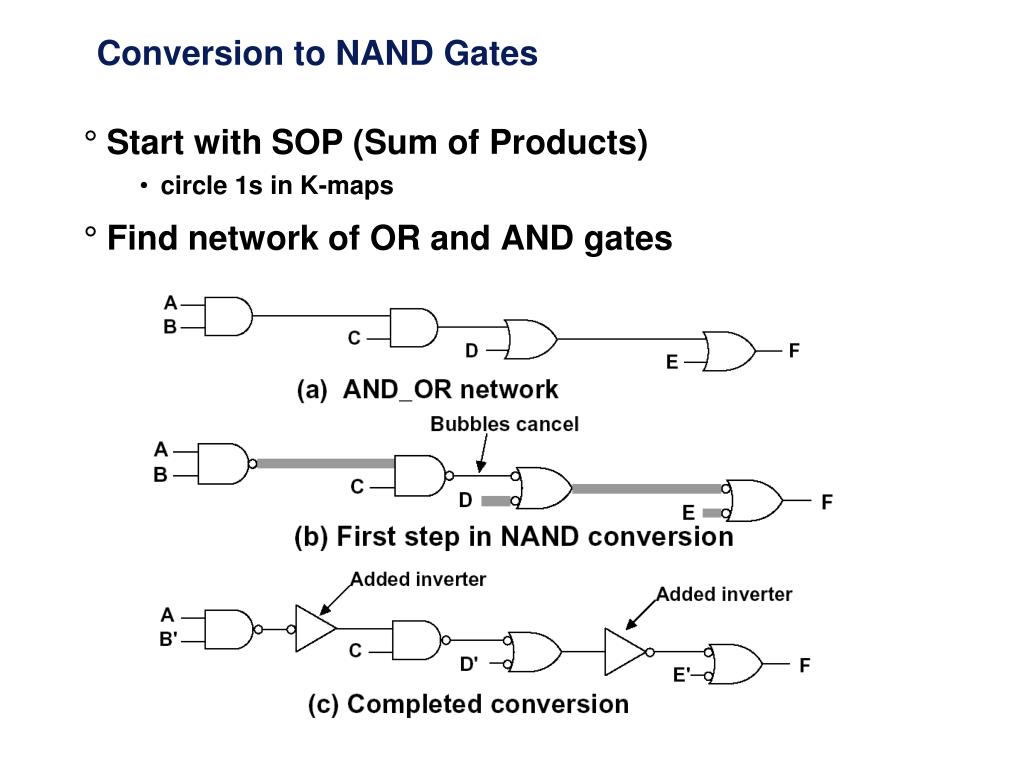 Conversion to NAND Gates

° Start with SOP (Sum of Products)

• circle 1s in K-maps

° Find network of OR and AND gates

A
B
C
D
E
F

(a) AND_OR network

Bubbles cancel

A
B
C
D
E
F

(b) First step in NAND conversion

Added inverter

Added inverter

A
B'
C
D'
E'
F

(c) Completed conversion